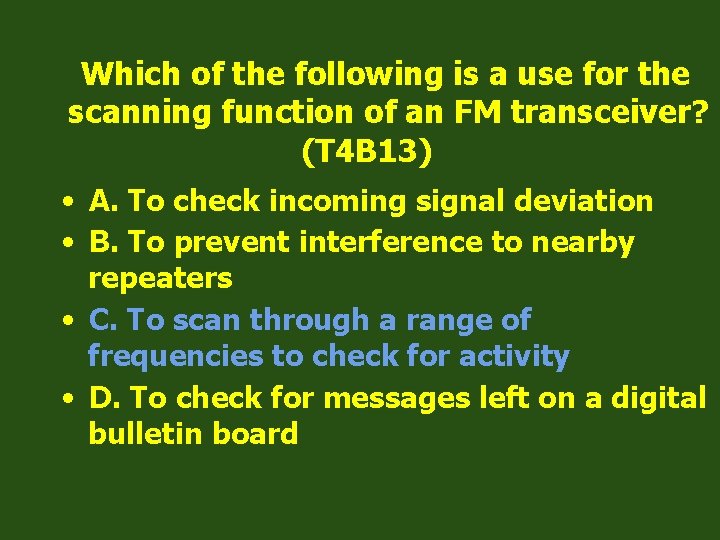 Which of the following is a use for the scanning function of an FM transceiver? (T4B13)

• A. To check incoming signal deviation
• B. To prevent interference to nearby repeaters
• C. To scan through a range of frequencies to check for activity
• D. To check for messages left on a digital bulletin board